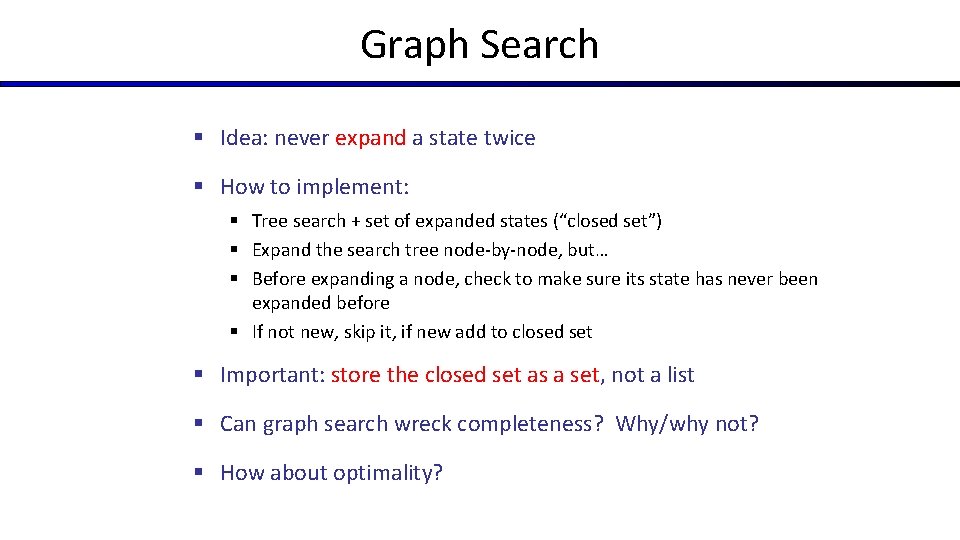 Graph Search

▪ Idea: never expand a state twice

▪ How to implement:
▪ Tree search + set of expanded states (“closed set”)
▪ Expand the search tree node-by-node, but…
▪ Before expanding a node, check to make sure its state has never been expanded before
▪ If not new, skip it, if new add to closed set

▪ Important: store the closed set as a set, not a list

▪ Can graph search wreck completeness? Why/why not?

▪ How about optimality?